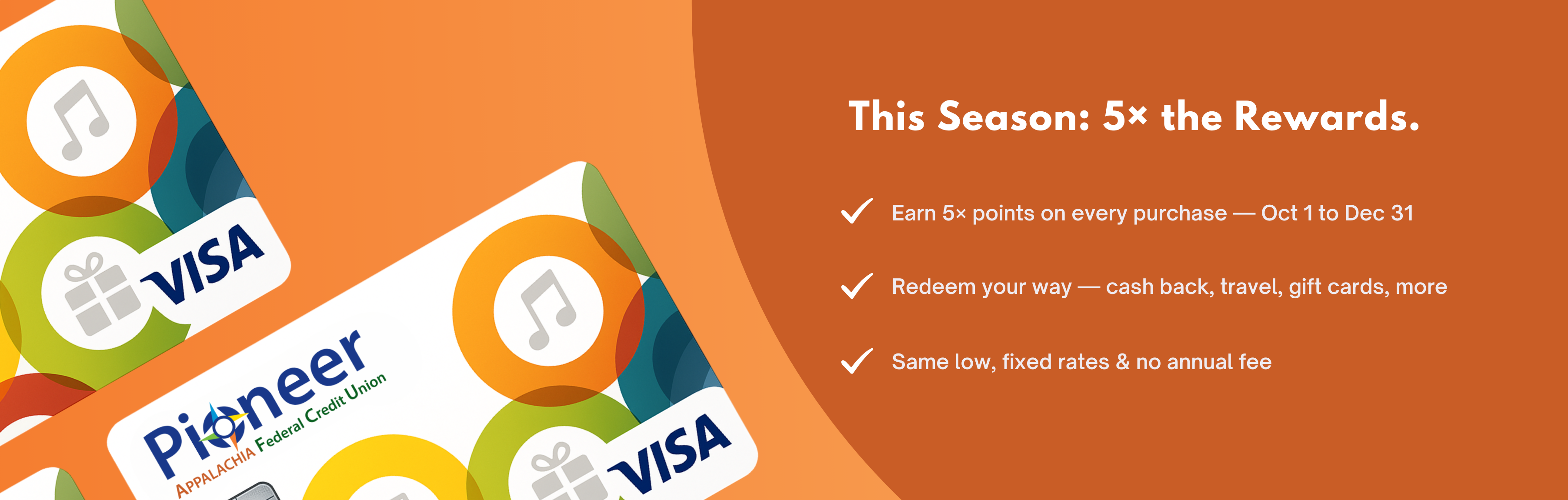 VISA

Pioneer
APPALACHIA Federal Credit Union

VISA

This Season: 5× the Rewards.

Earn 5× points on every purchase — Oct 1 to Dec 31

Redeem your way — cash back, travel, gift cards, more

Same low, fixed rates & no annual fee